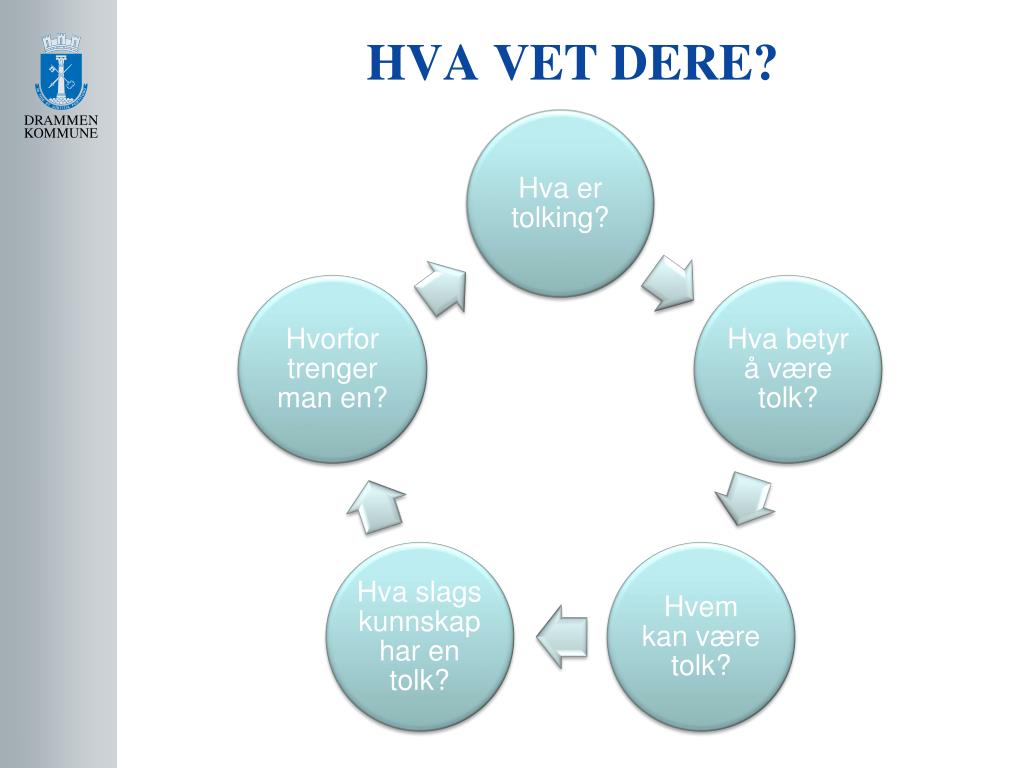 DRAMMEN KOMMUNE

HVA VET DERE?

Hva er tolking?

Hva betyr å være tolk?

Hvem kan være tolk?

Hva slags kunnskap har en tolk?

Hvorfor trenger man en?